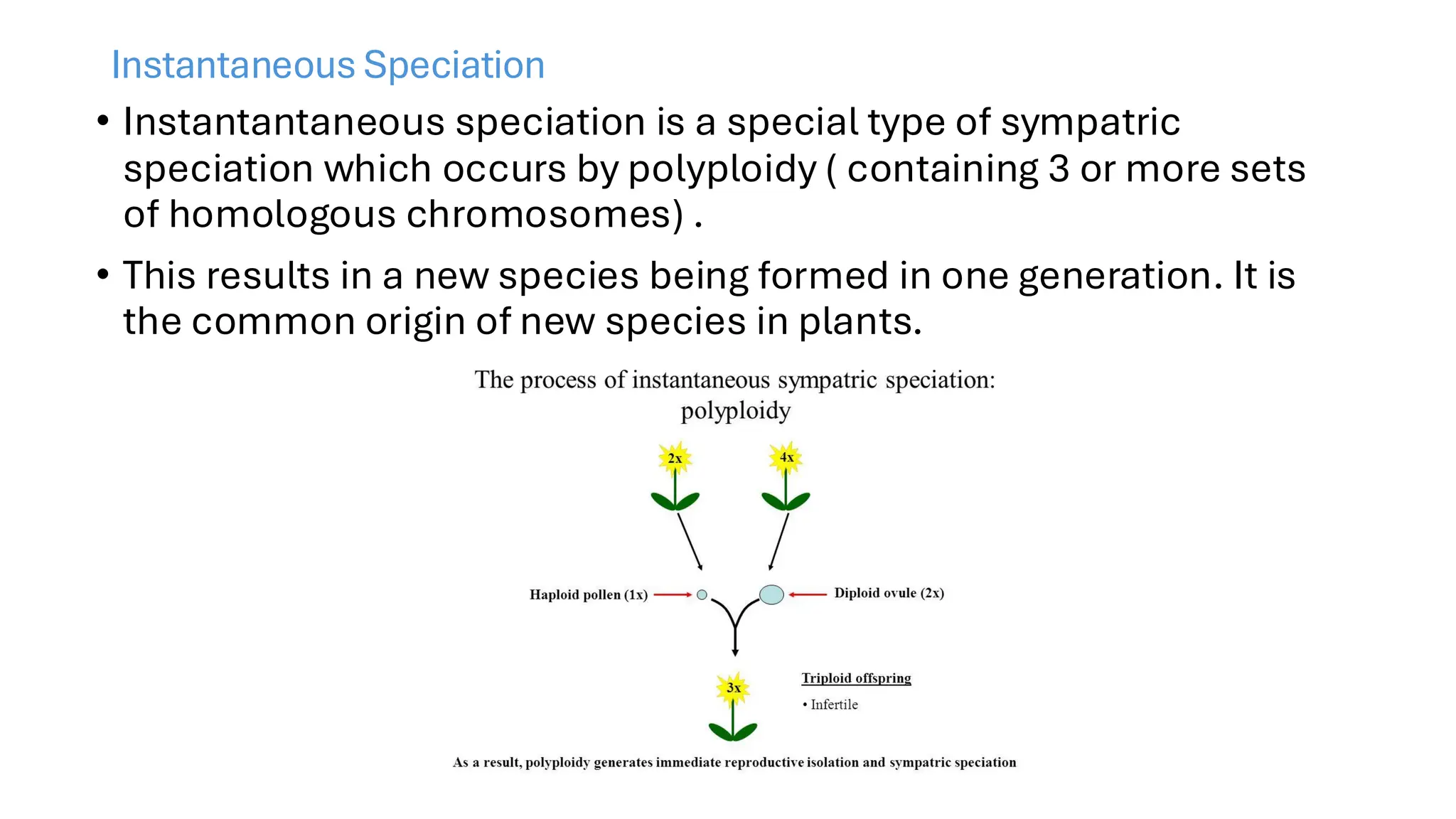 Instantaneous Speciation

• Instantantaneous speciation is a special type of sympatric speciation which occurs by polyploidy ( containing 3 or more sets of homologous chromosomes) .

• This results in a new species being formed in one generation. It is the common origin of new species in plants.

The process of instantaneous sympatric speciation: polyploidy

2x

4x

Haploid pollen (1x)

Diploid ovule (2x)

3x

Triploid offspring

• Infertile

As a result, polyploidy generates immediate reproductive isolation and sympatric speciation